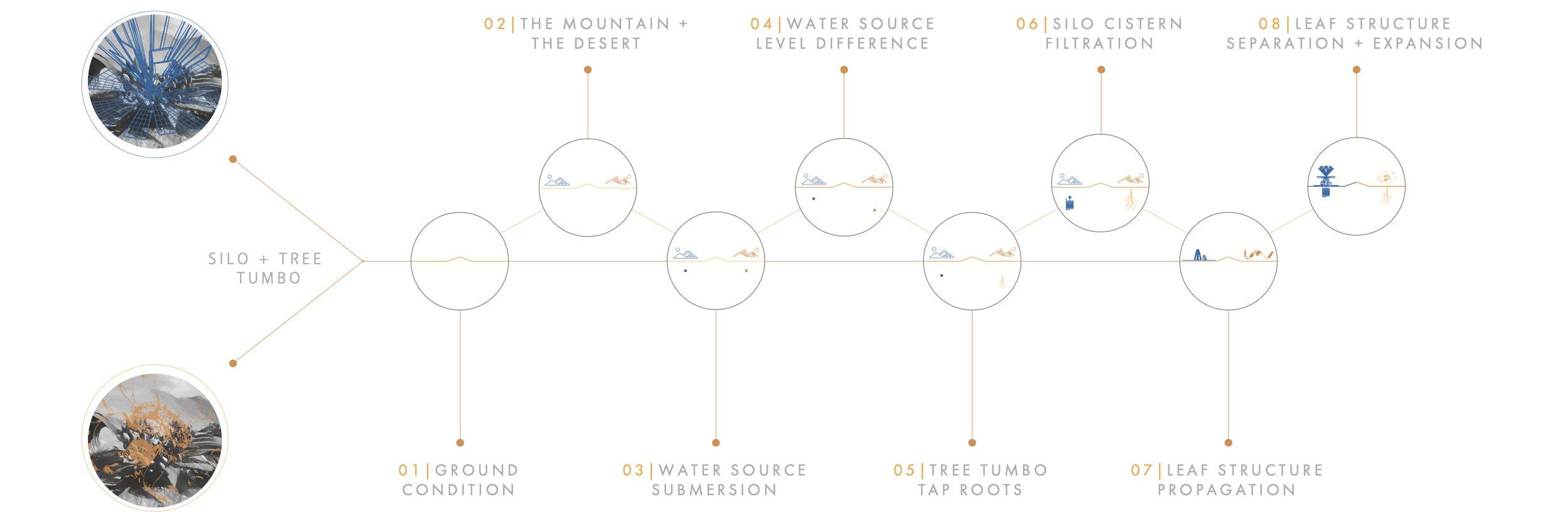 02 | THE MOUNTAIN + THE DESERT

04 | WATER SOURCE LEVEL DIFFERENCE

06 | SILO CISTERN FILTRATION

08 | LEAF STRUCTURE SEPARATION + EXPANSION

SILO + TREE TUMBO

01 | GROUND CONDITION

03 | WATER SOURCE SUBMERSION

05 | TREE TUMBO TAP ROOTS

07 | LEAF STRUCTURE PROPAGATION